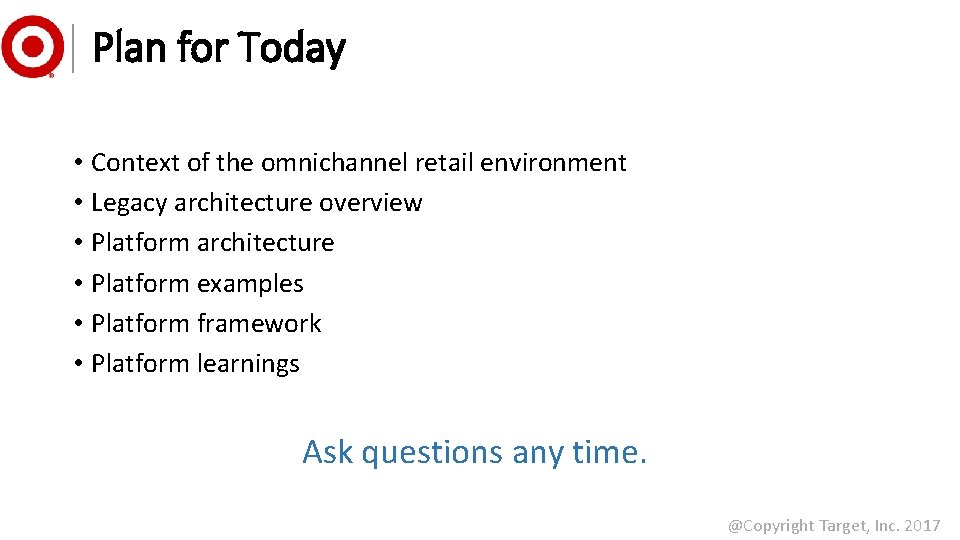 Plan for Today

• Context of the omnichannel retail environment
• Legacy architecture overview
• Platform architecture
• Platform examples
• Platform framework
• Platform learnings

Ask questions any time.

@Copyright Target, Inc. 2017